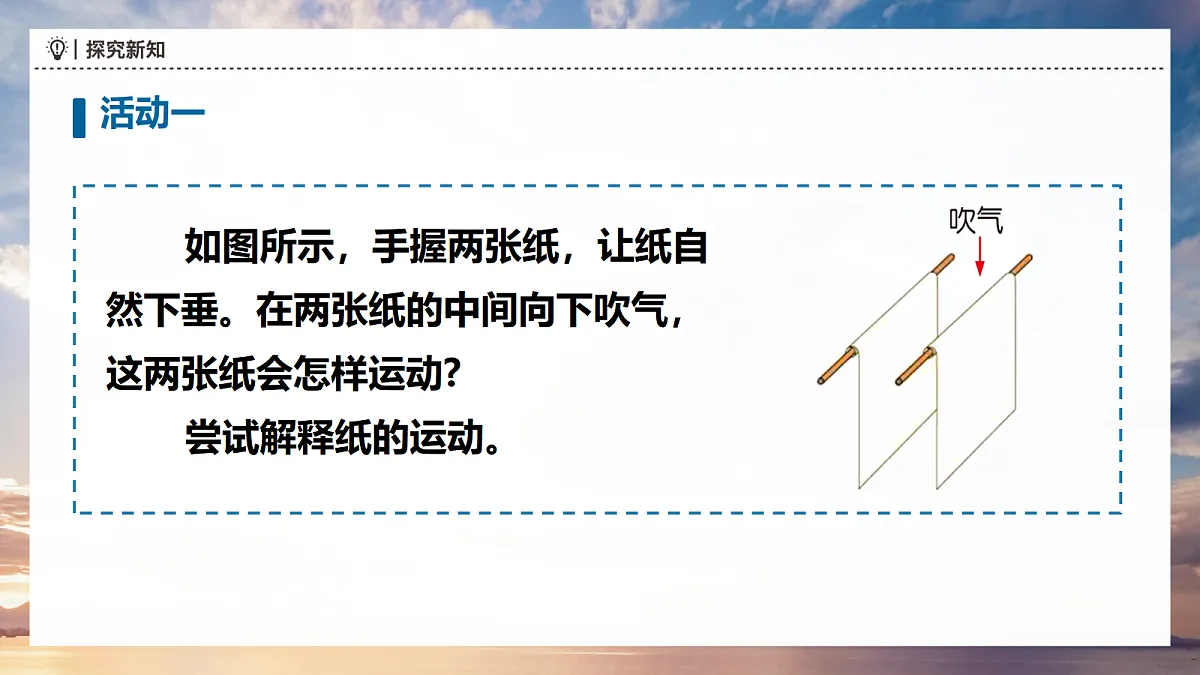 探究新知

活动一

如图所示，手握两张纸，让纸自然下垂。在两张纸的中间向下吹气，这两张纸会怎样运动？

尝试解释纸的运动。

吹气